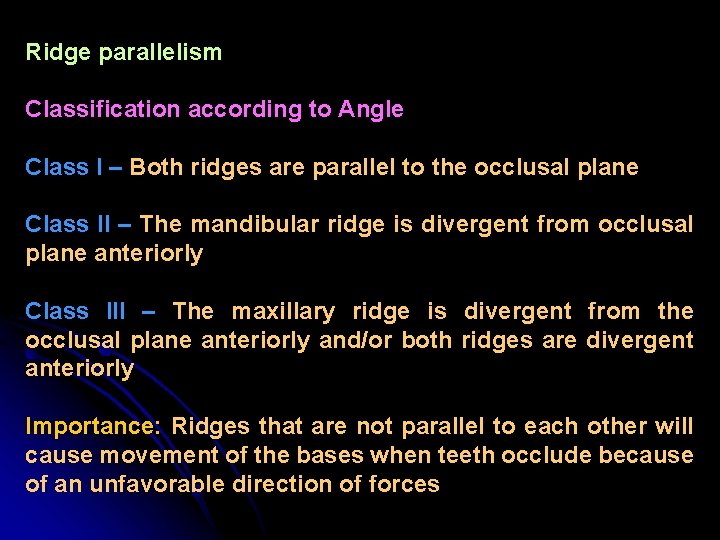 Ridge parallelism

Classification according to Angle

Class I – Both ridges are parallel to the occlusal plane

Class II – The mandibular ridge is divergent from occlusal plane anteriorly

Class III – The maxillary ridge is divergent from the occlusal plane anteriorly and/or both ridges are divergent anteriorly

Importance: Ridges that are not parallel to each other will cause movement of the bases when teeth occlude because of an unfavorable direction of forces